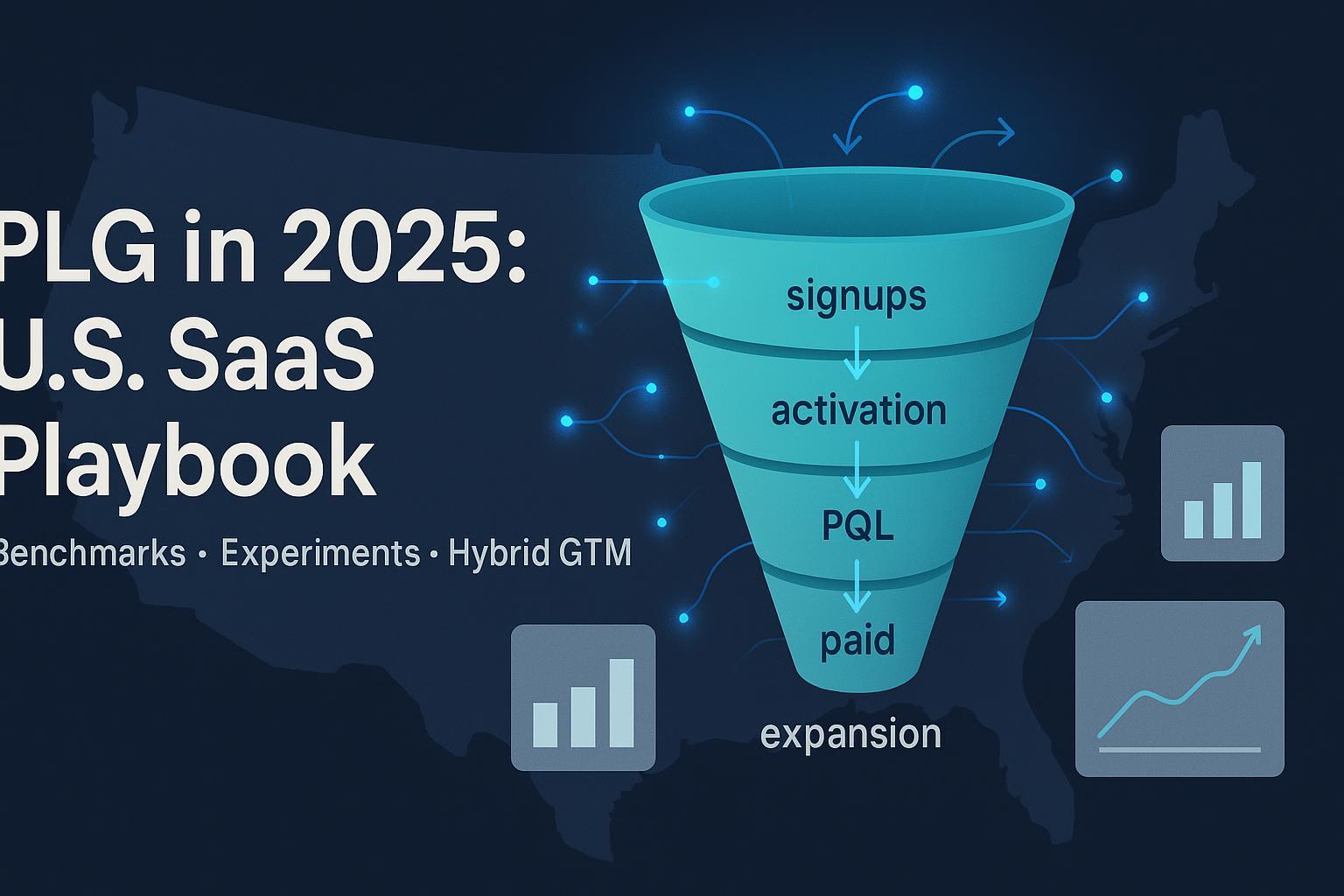 PLG in 2025:
U.S. SaaS
Playbook

Benchmarks • Experiments • Hybrid GTM

signups

activation

PQL

paid

expansion